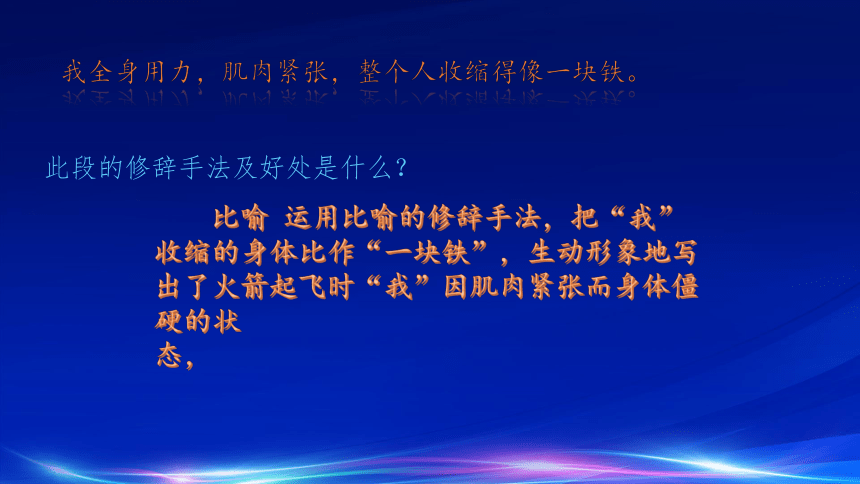 我全身用力，肌肉紧张，整个人收缩得像一块铁。

此段的修辞手法及好处是什么？

比喻 运用比喻的修辞手法，把“我”收缩的身体比作“一块铁”，生动形象地写出了火箭起飞时“我”因肌肉紧张而身体僵硬的状态，